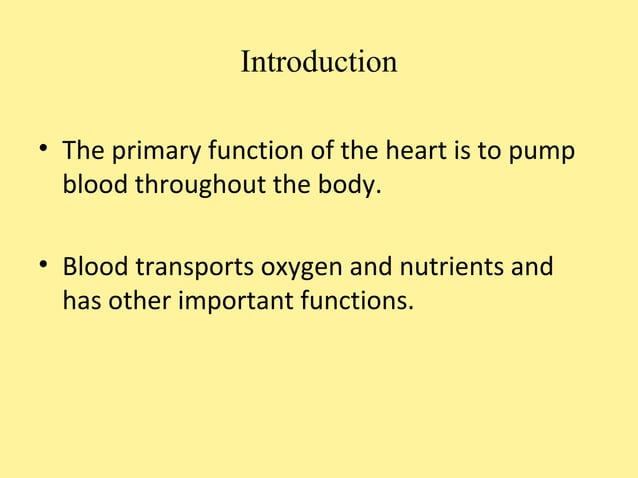 Introduction

• The primary function of the heart is to pump blood throughout the body.

• Blood transports oxygen and nutrients and has other important functions.